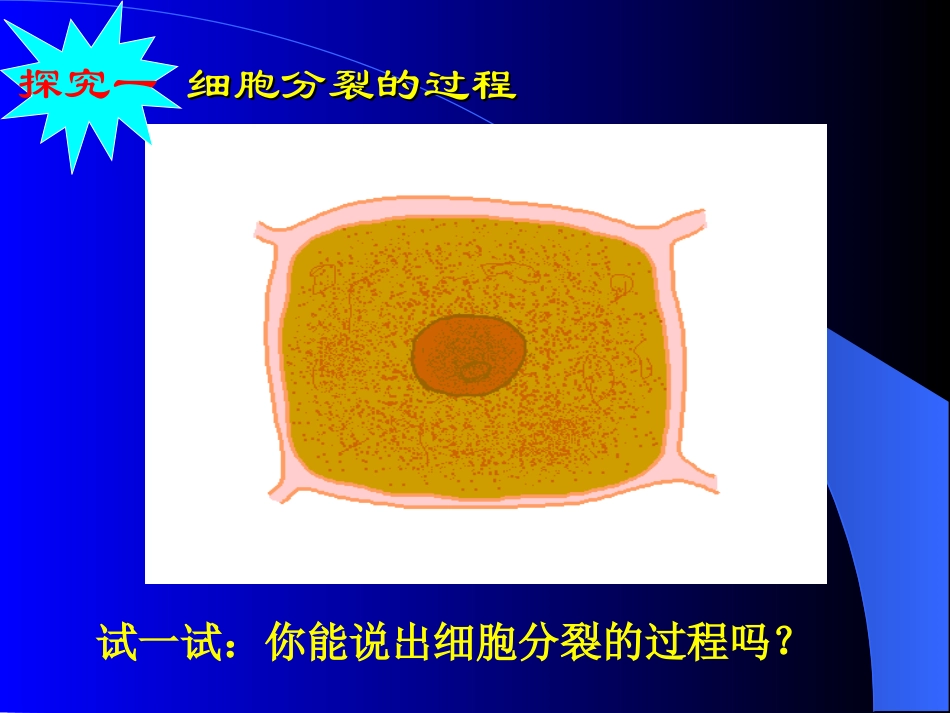 探究一 细胞分裂的过程

试一试：你能说出细胞分裂的过程吗？